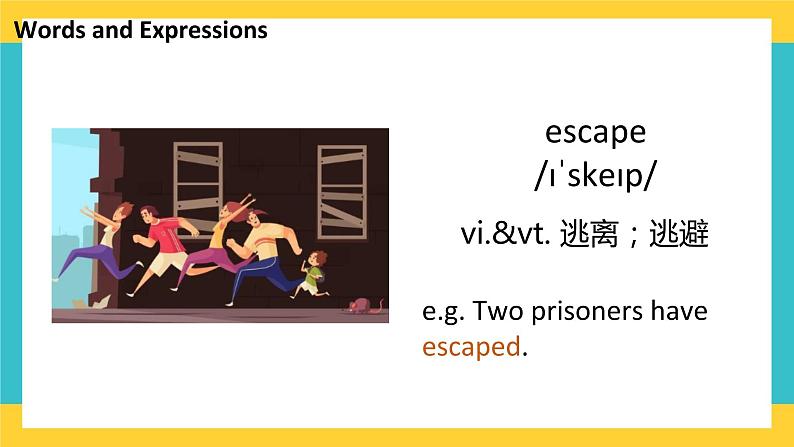 Words and Expressions

escape
/ɪˈskeɪp/

vi.&vt. 逃离；逃避

e.g. Two prisoners have escaped.